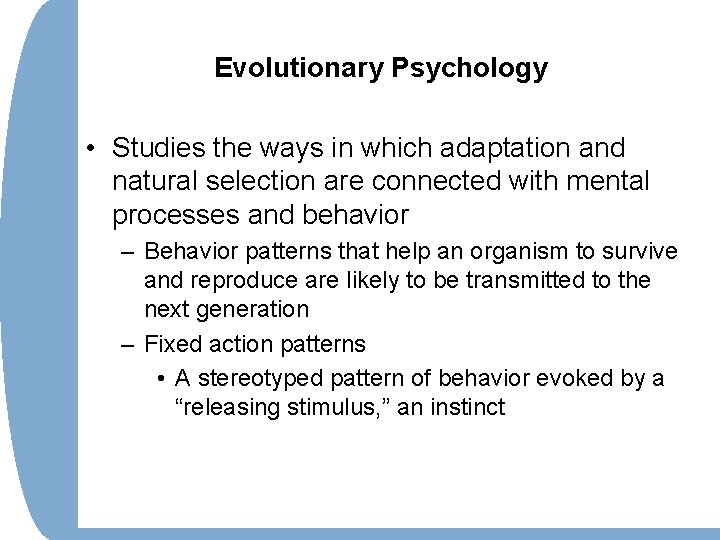 Evolutionary Psychology

• Studies the ways in which adaptation and natural selection are connected with mental processes and behavior

– Behavior patterns that help an organism to survive and reproduce are likely to be transmitted to the next generation

– Fixed action patterns

• A stereotyped pattern of behavior evoked by a “releasing stimulus,” an instinct